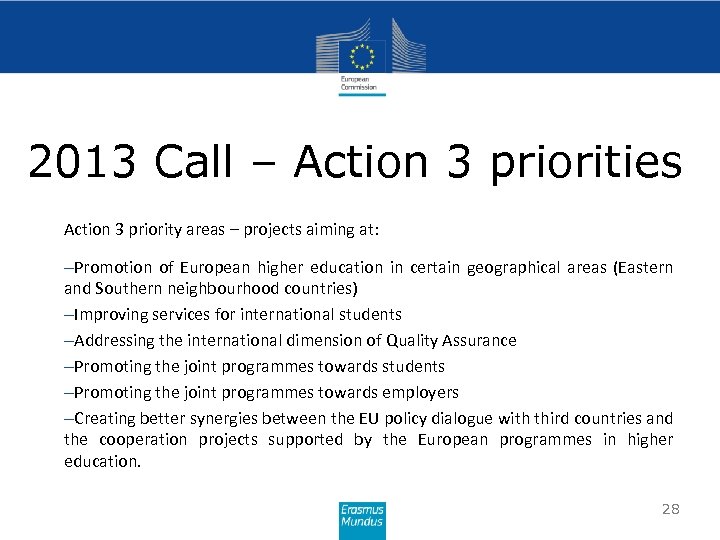 European Commission

2013 Call – Action 3 priorities

Action 3 priority areas – projects aiming at:

–Promotion of European higher education in certain geographical areas (Eastern and Southern neighbourhood countries)

–Improving services for international students

–Addressing the international dimension of Quality Assurance

–Promoting the joint programmes towards students

–Promoting the joint programmes towards employers

–Creating better synergies between the EU policy dialogue with third countries and the cooperation projects supported by the European programmes in higher education.

Erasmus Mundus

28